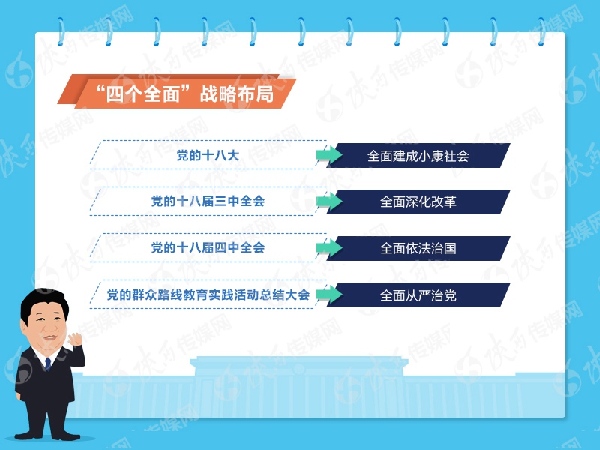 “四个全面”战略布局

党的十八大 全面建成小康社会

党的十八届三中全会 全面深化改革

党的十八届四中全会 全面依法治国

党的群众路线教育实践活动总结大会 全面从严治党

陕西传媒网